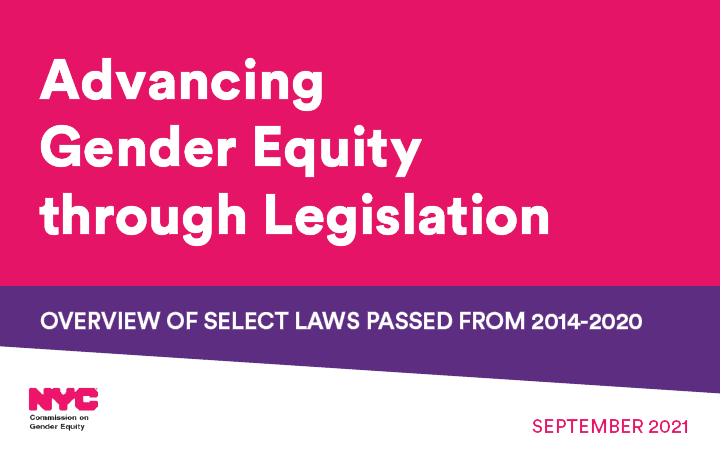 Advancing Gender Equity through Legislation

OVERVIEW OF SELECT LAWS PASSED FROM 2014-2020

NYC
Commission on Gender Equity

SEPTEMBER 2021